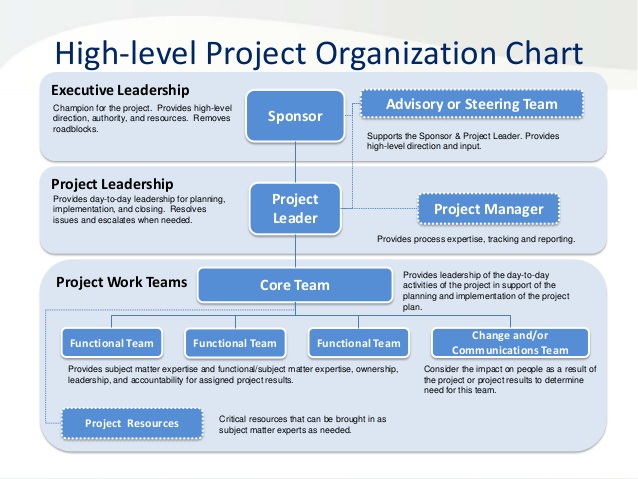 High-level Project Organization Chart

Executive Leadership

Champion for the project. Provides high-level direction, authority, and resources. Removes roadblocks.

Sponsor

Advisory or Steering Team

Supports the Sponsor & Project Leader. Provides high-level direction and input.

Project Leadership

Provides day-to-day leadership for planning, implementation, and closing. Resolves issues and escalates when needed.

Project Leader

Project Manager

Provides process expertise, tracking and reporting.

Project Work Teams

Core Team

Provides leadership of the day-to-day activities of the project in support of the planning and implementation of the project plan.

Functional Team

Functional Team

Functional Team

Change and/or Communications Team

Provides subject matter expertise and functional/subject matter expertise, ownership, leadership, and accountability for assigned project results.

Consider the impact on people as a result of the project or project results to determine need for this team.

Project Resources

Critical resources that can be brought in as subject matter experts as needed.